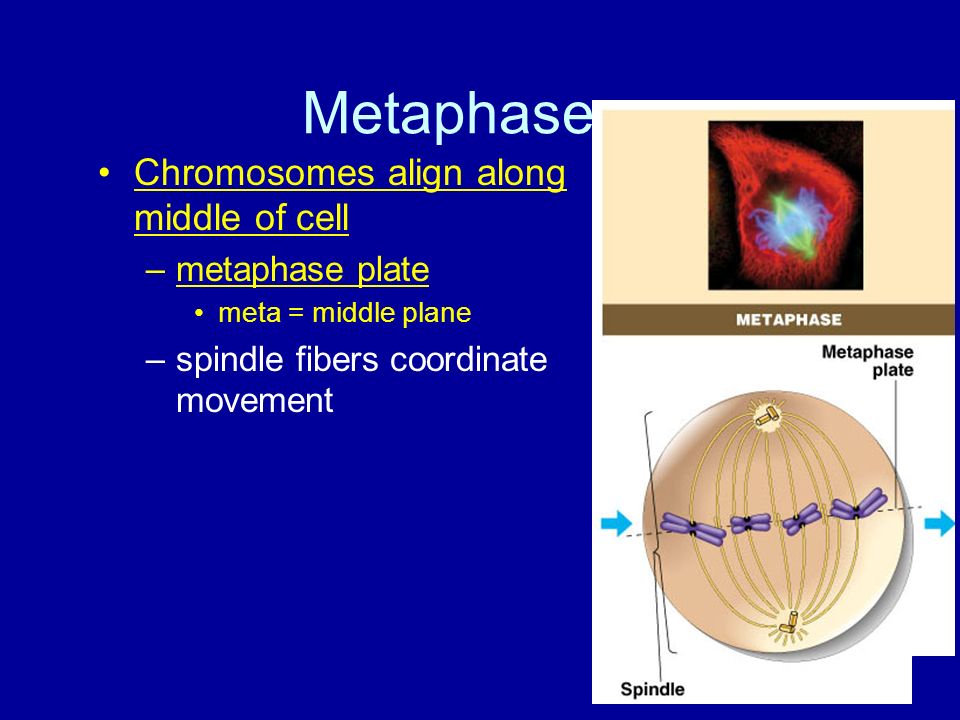 Metaphase

• Chromosomes align along middle of cell
– metaphase plate
• meta = middle plane
– spindle fibers coordinate movement

METAPHASE

Metaphase plate

Spindle